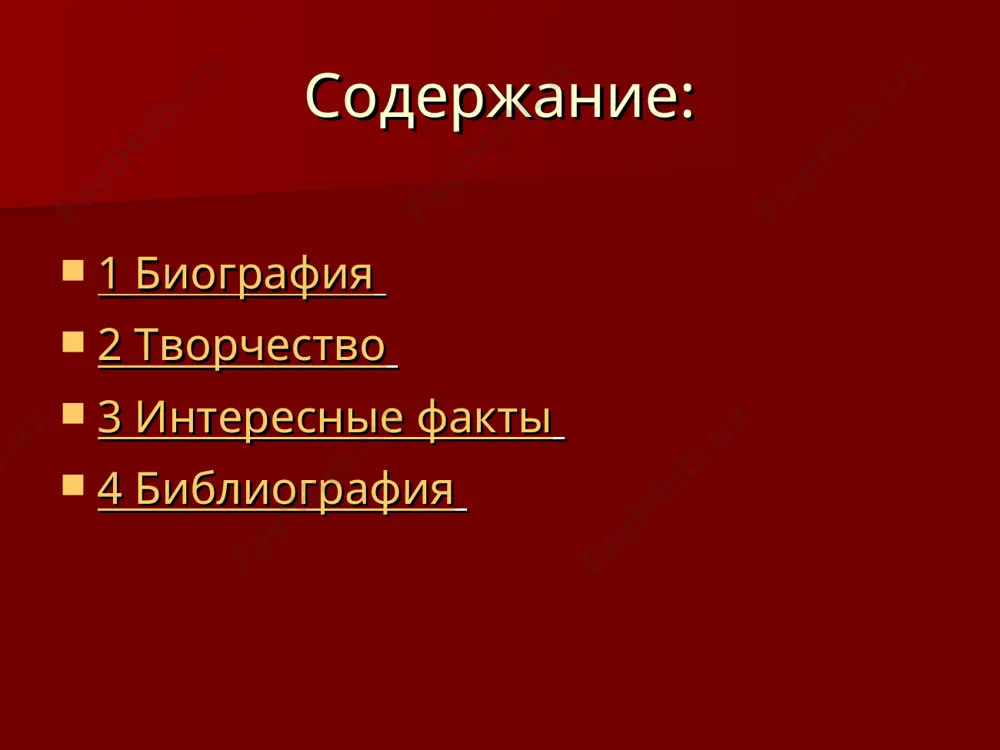 Содержание:

1 Биография

2 Творчество

3 Интересные факты

4 Библиография